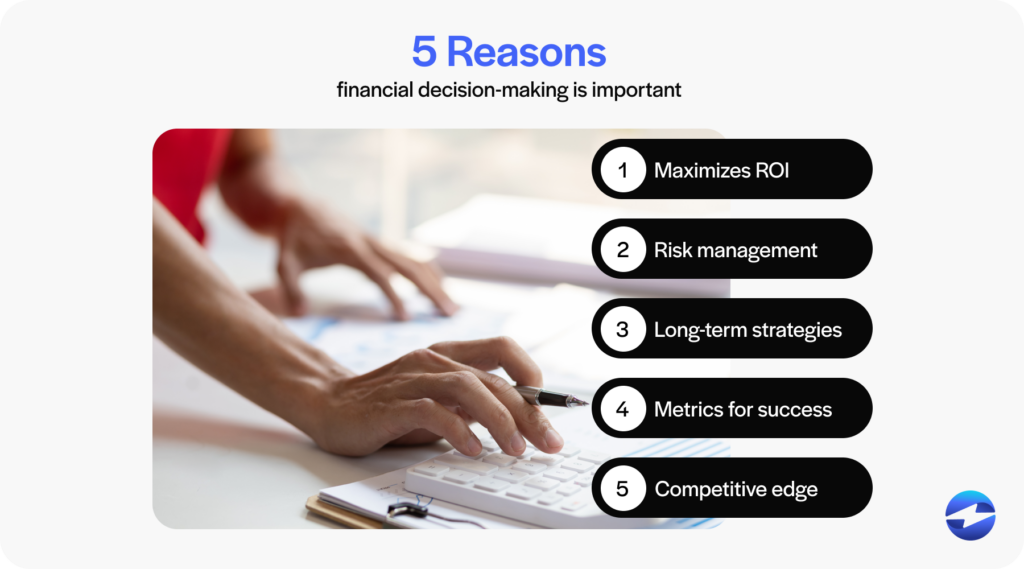 5 Reasons
financial decision-making is important

1 Maximizes ROI

2 Risk management

3 Long-term strategies

4 Metrics for success

5 Competitive edge